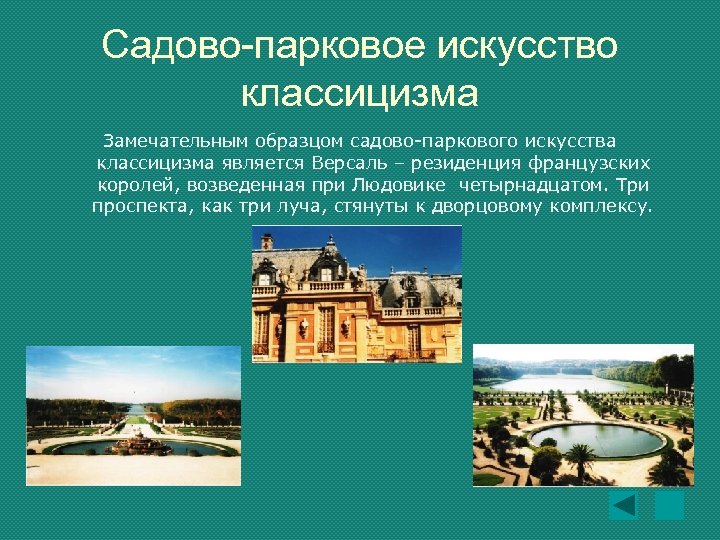 Садово-парковое искусство классицизма

Замечательным образцом садово-паркового искусства классицизма является Версаль – резиденция французских королей, возведенная при Людовике четырнадцатом. Три проспекта, как три луча, стянуты к дворцовому комплексу.